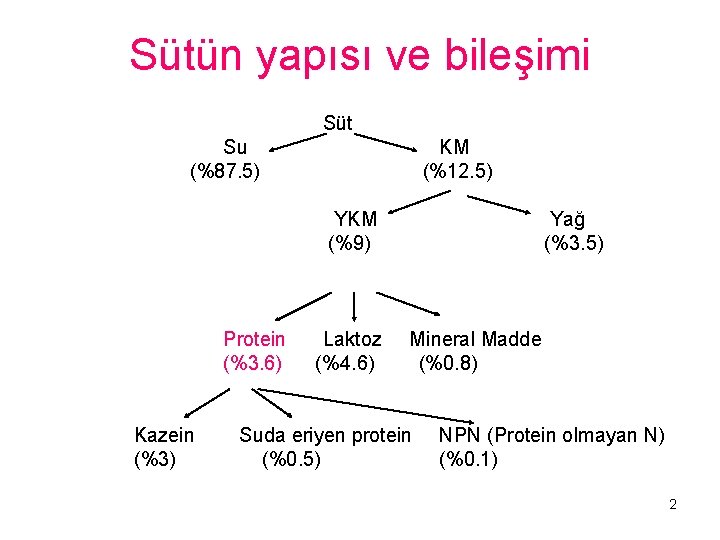 Sütün yapısı ve bileşimi

Süt

Su
(%87.5)

KM
(%12.5)

YKM
(%9)

Yağ
(%3.5)

Protein
(%3.6)

Laktoz
(%4.6)

Mineral Madde
(%0.8)

Kazein
(%3)

Suda eriyen protein
(%0.5)

NPN (Protein olmayan N)
(%0.1)

2